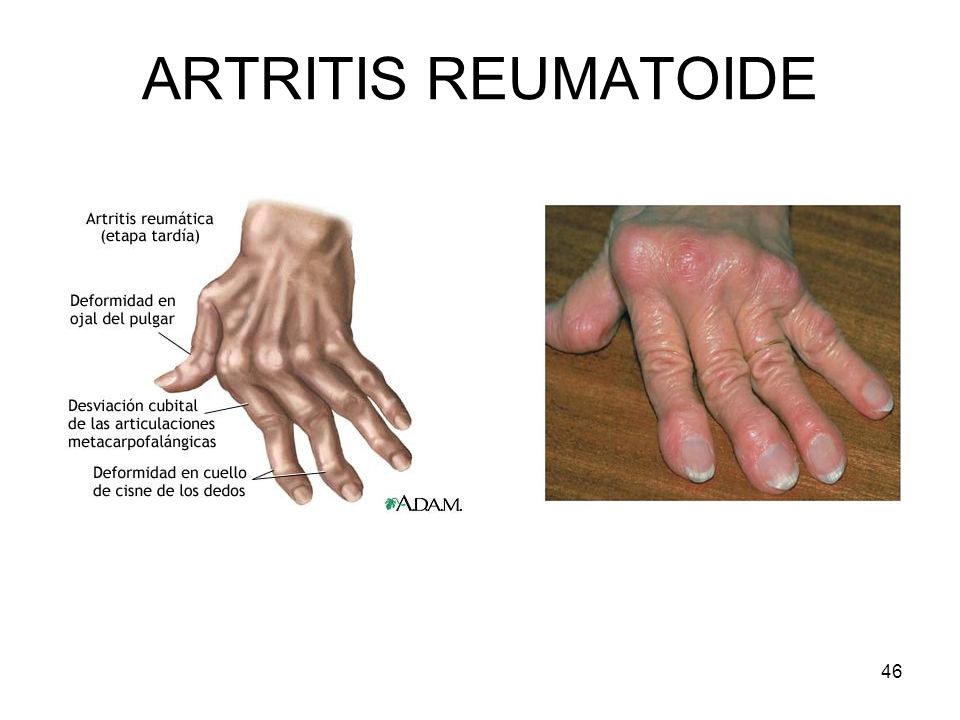 ARTRITIS REUMATOIDE

Artritis reumática (etapa tardía)

Deformidad en ojal del pulgar

Desviación cubital de las articulaciones metacarpofalángicas

Deformidad en cuello de cisne de los dedos

A.D.A.M.

46